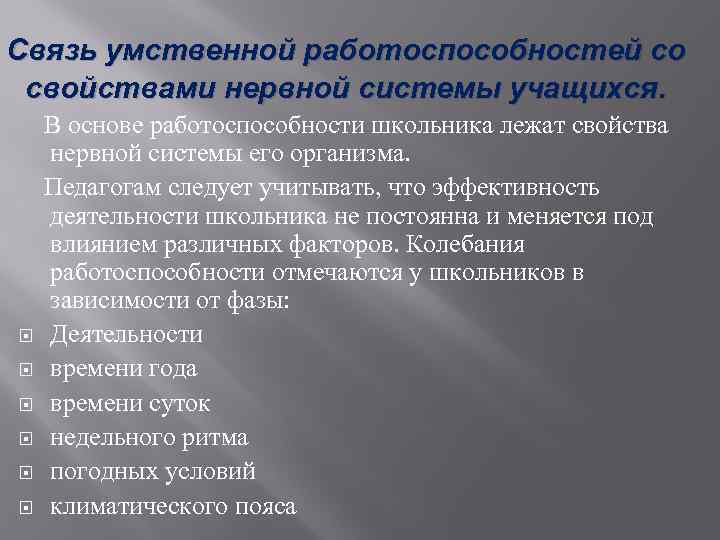 Связь умственной работоспособностей со свойствами нервной системы учащихся.

В основе работоспособности школьника лежат свойства нервной системы его организма.

Педагогам следует учитывать, что эффективность деятельности школьника не постоянна и меняется под влиянием различных факторов. Колебания работоспособности отмечаются у школьников в зависимости от фазы:

Деятельности
времени года
времени суток
недельного ритма
погодных условий
климатического пояса